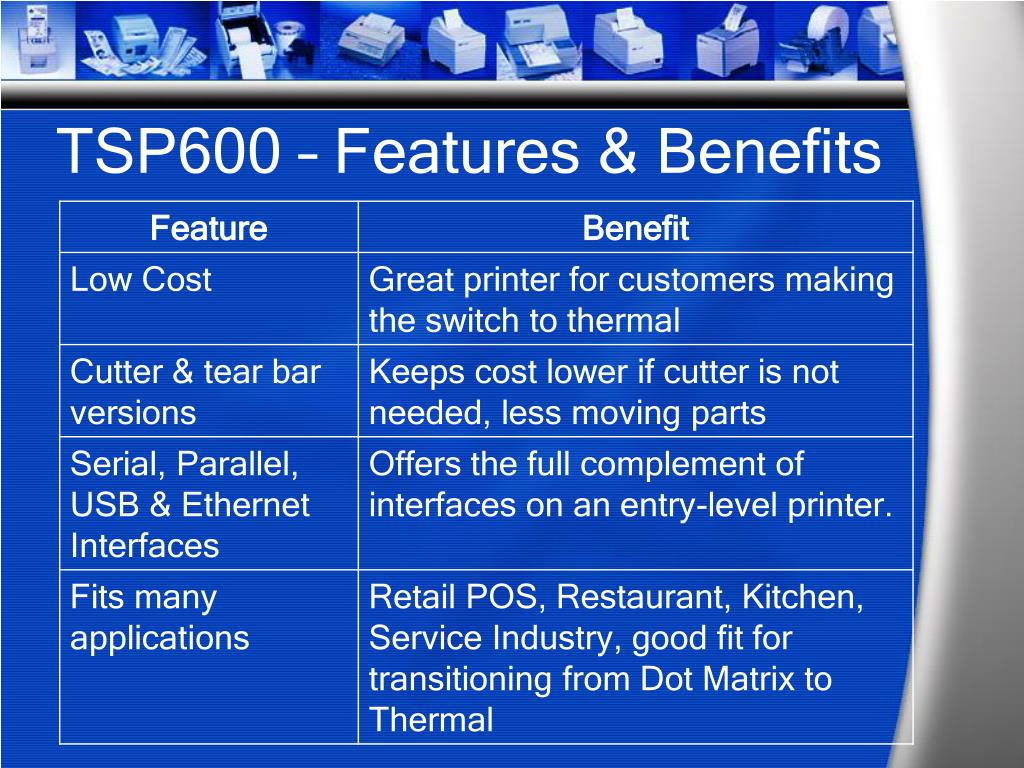 TSP600 – Features & Benefits

| Feature | Benefit |
|---|---|
| Low Cost | Great printer for customers making the switch to thermal |
| Cutter & tear bar versions | Keeps cost lower if cutter is not needed, less moving parts |
| Serial, Parallel, USB & Ethernet Interfaces | Offers the full complement of interfaces on an entry-level printer. |
| Fits many applications | Retail POS, Restaurant, Kitchen, Service Industry, good fit for transitioning from Dot Matrix to Thermal |